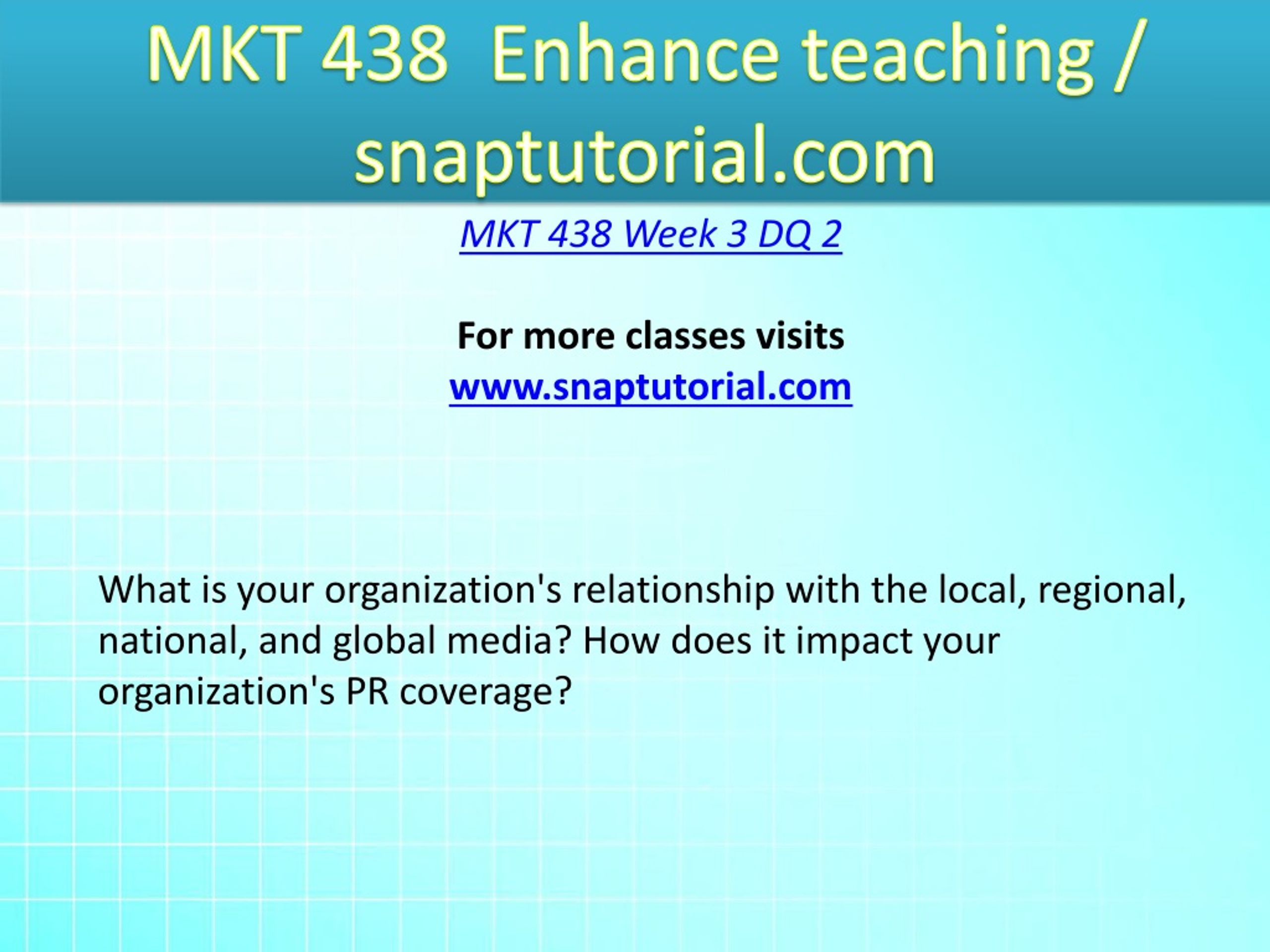 MKT 438 Enhance teaching / snaptutorial.com

MKT 438 Week 3 DQ 2

For more classes visits
www.snaptutorial.com

What is your organization's relationship with the local, regional, national, and global media? How does it impact your organization's PR coverage?